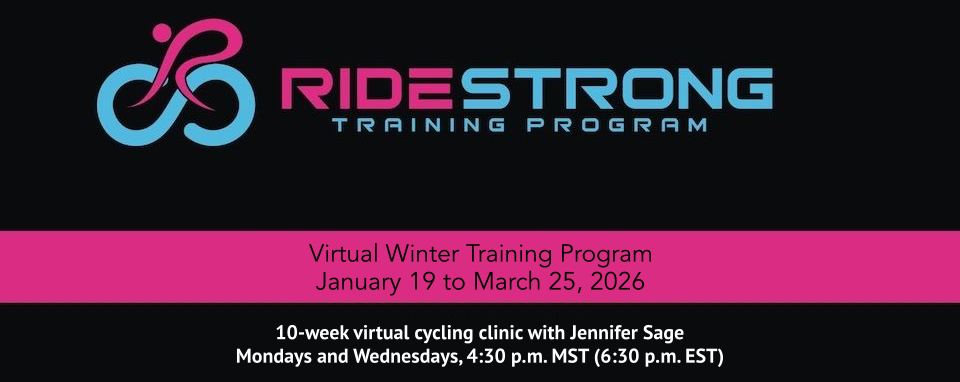 RIDESTRONG
TRAINING PROGRAM

Virtual Winter Training Program
January 19 to March 25, 2026

10-week virtual cycling clinic with Jennifer Sage
Mondays and Wednesdays, 4:30 p.m. MST (6:30 p.m. EST)